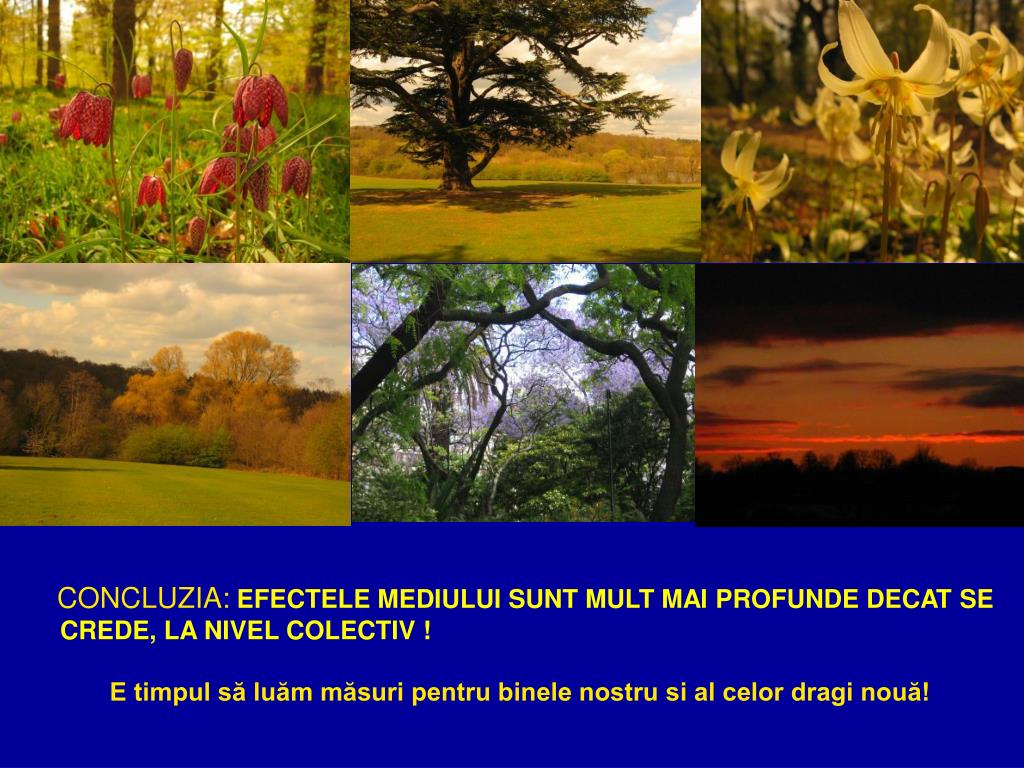 CONCLUZIA: EFECTELE MEDIULUI SUNT MULT MAI PROFUNDE DECAT SE CREDE, LA NIVEL COLECTIV !

E timpul să luăm măsuri pentru binele nostru si al celor dragi nouă!